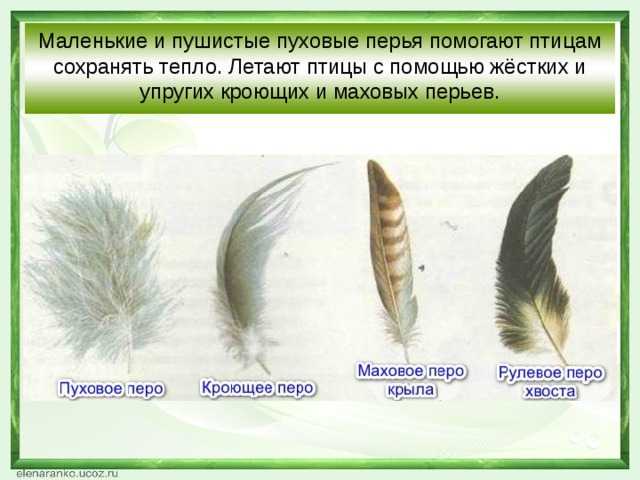 Маленькие и пушистые пуховые перья помогают птицам сохранять тепло. Летают птицы с помощью жёстких и упругих кроющих и маховых перьев.

Пуховое перо

Кроющее перо

Маховое перо крыла

Рулевое перо хвоста

elenaranko.ucoz.ru